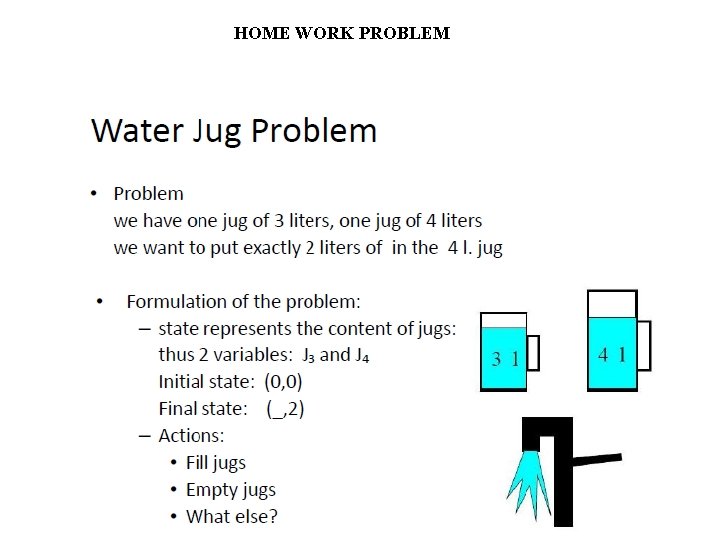 HOME WORK PROBLEM

Water Jug Problem

• Problem
we have one jug of 3 liters, one jug of 4 liters
we want to put exactly 2 liters of in the 4 l. jug

• Formulation of the problem:
– state represents the content of jugs:
thus 2 variables: $J_3$ and $J_4$
Initial state: (0,0)
Final state: (_,2)
– Actions:
• Fill jugs
• Empty jugs
• What else?

3 1

4 1